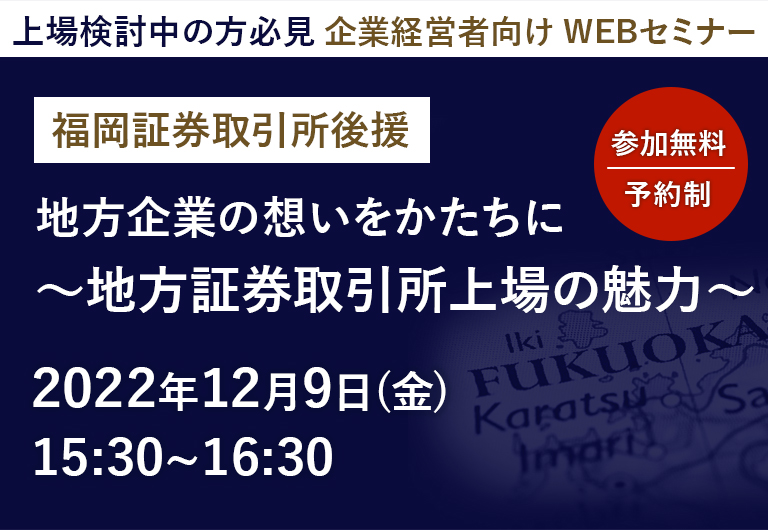 上場検討中の方必見 企業経営者向け WEBセミナー

福岡証券取引所後援

参加無料
予約制

地方企業の想いをかたちに
～地方証券取引所上場の魅力～

2022年12月9日(金)
15:30~16:30

Iki
FUKUOKA
Karatsu
Sa
Imari